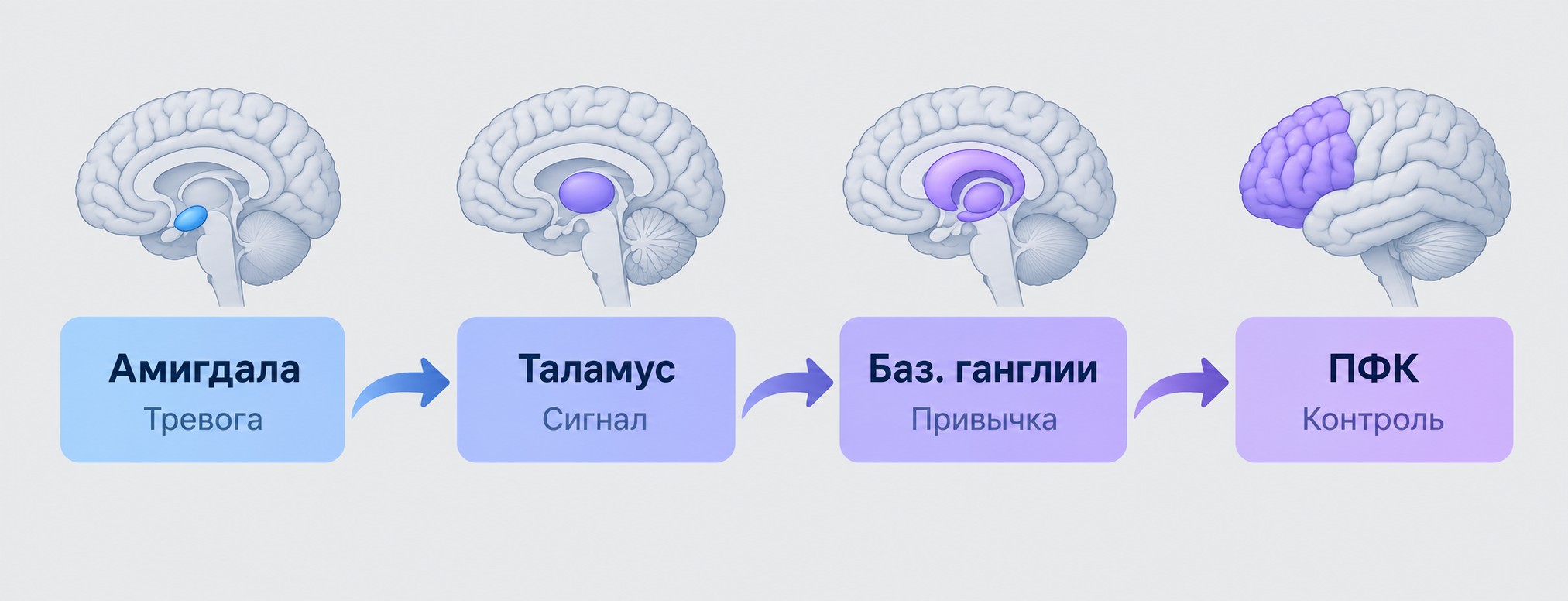 Амигдала
Тревога

Таламус
Сигнал

Баз. ганглии
Привычка

ПФК
Контроль